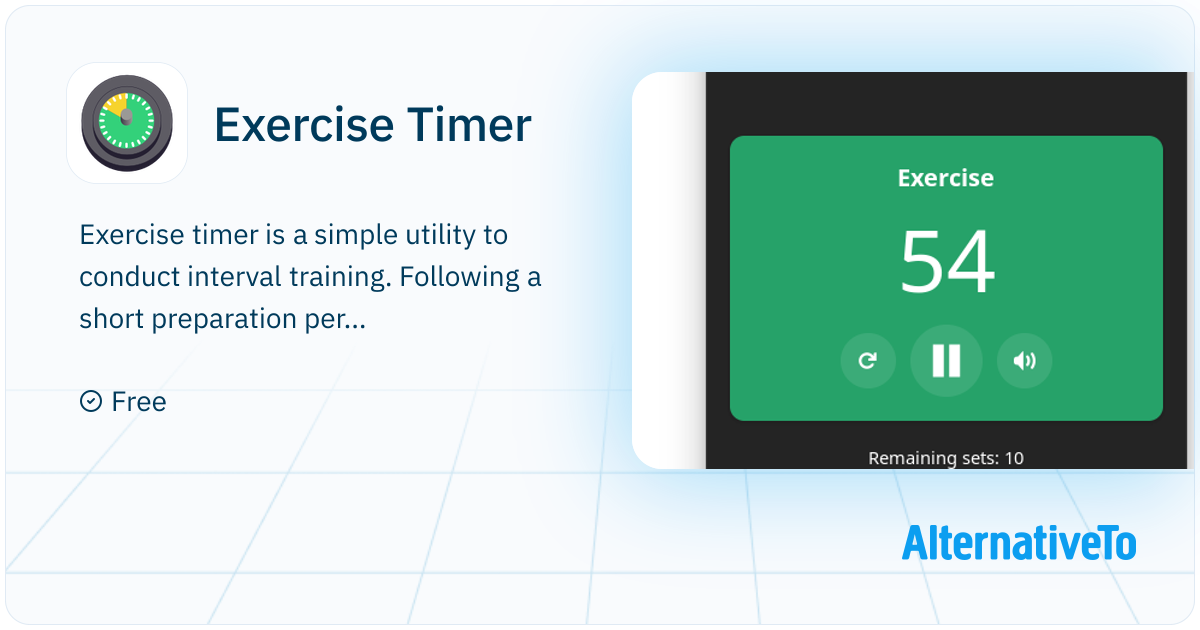 Exercise Timer

Exercise timer is a simple utility to conduct interval training. Following a short preparation per...

Free

Exercise

54

Remaining sets: 10

AlternativeTo